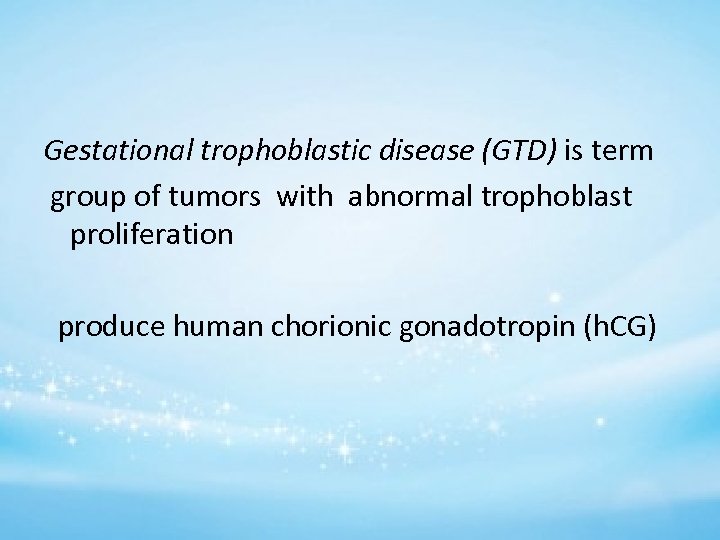 Gestational trophoblastic disease (GTD) is term group of tumors with abnormal trophoblast proliferation

produce human chorionic gonadotropin (hCG)